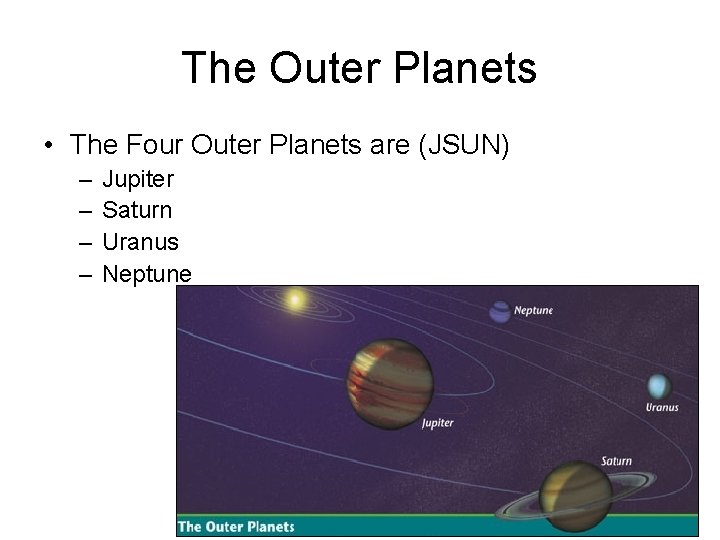 The Outer Planets

• The Four Outer Planets are (JSUN)
– Jupiter
– Saturn
– Uranus
– Neptune

Neptune
Jupiter
Uranus
Saturn
The Outer Planets